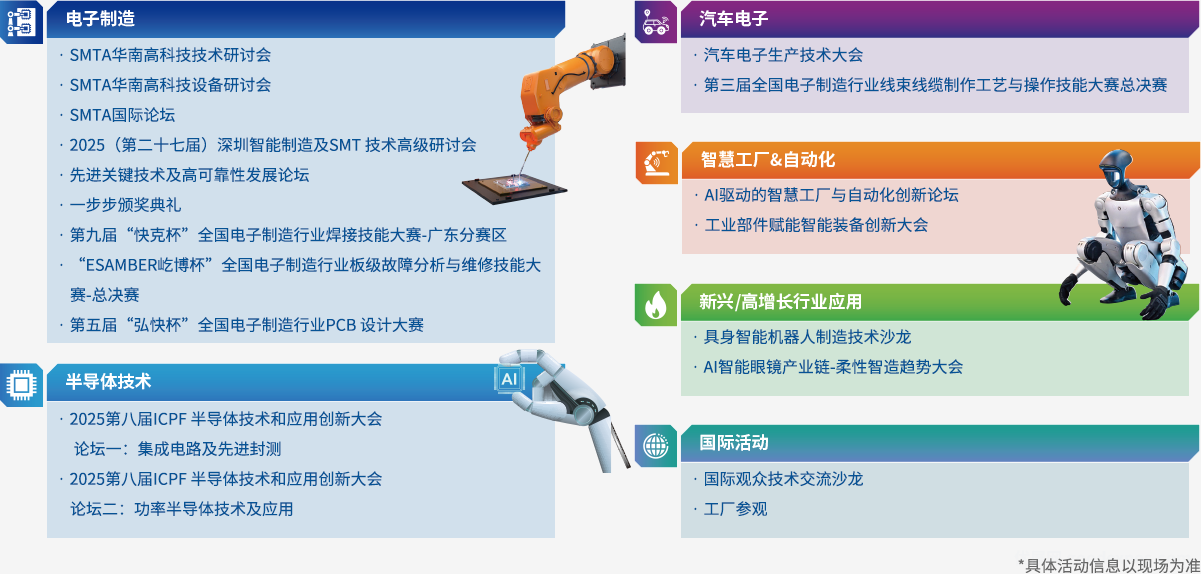 电子制造

· SMTA华南高科技技术研讨会
· SMTA华南高科技设备研讨会
· SMTA国际论坛
· 2025（第二十七届）深圳智能制造及SMT 技术高级研讨会
· 先进关键技术及高可靠性发展论坛
· 一步步颁奖典礼
· 第九届“快克杯”全国电子制造行业焊接技能大赛-广东分赛区
· “ESAMBER屹博杯”全国电子制造行业板级故障分析与维修技能大赛-总决赛
· 第五届“弘快杯”全国电子制造行业PCB 设计大赛

半导体技术

AI

· 2025第八届ICPF 半导体技术和应用创新大会 论坛一：集成电路及先进封测
· 2025第八届ICPF 半导体技术和应用创新大会 论坛二：功率半导体技术及应用

汽车电子

· 汽车电子生产技术大会
· 第三届全国电子制造行业线束线缆制作工艺与操作技能大赛总决赛

智慧工厂&自动化

· AI驱动的智慧工厂与自动化创新论坛
· 工业部件赋能智能装备创新大会

新兴/高增长行业应用

· 具身智能机器人制造技术沙龙
· AI智能眼镜产业链-柔性智造趋势大会

国际活动

· 国际观众技术交流沙龙
· 工厂参观

*具体活动信息以现场为准